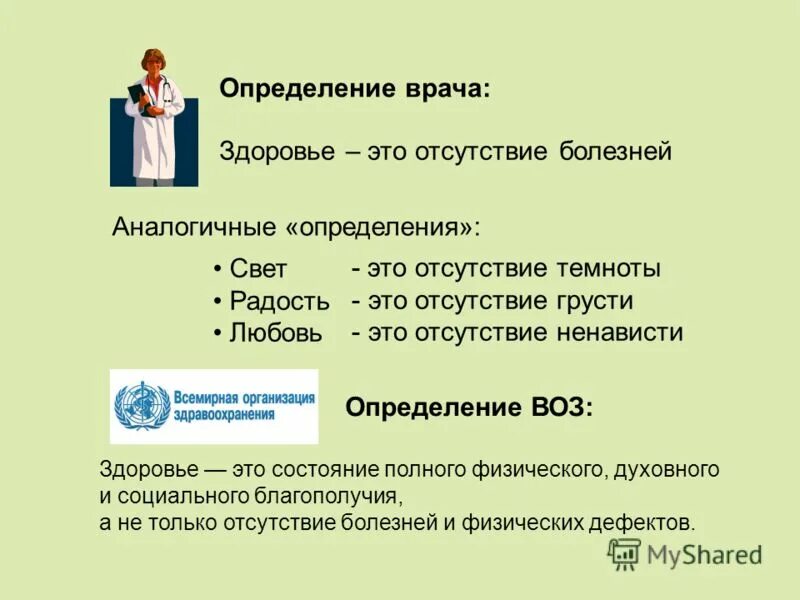 Определение врача:

Здоровье – это отсутствие болезней

Аналогичные «определения»:

• Свет - это отсутствие темноты
• Радость - это отсутствие грусти
• Любовь - это отсутствие ненависти

Всемирная организация здравоохранения

Определение ВОЗ:

Здоровье — это состояние полного физического, духовного и социального благополучия,
а не только отсутствие болезней и физических дефектов.

MyShared